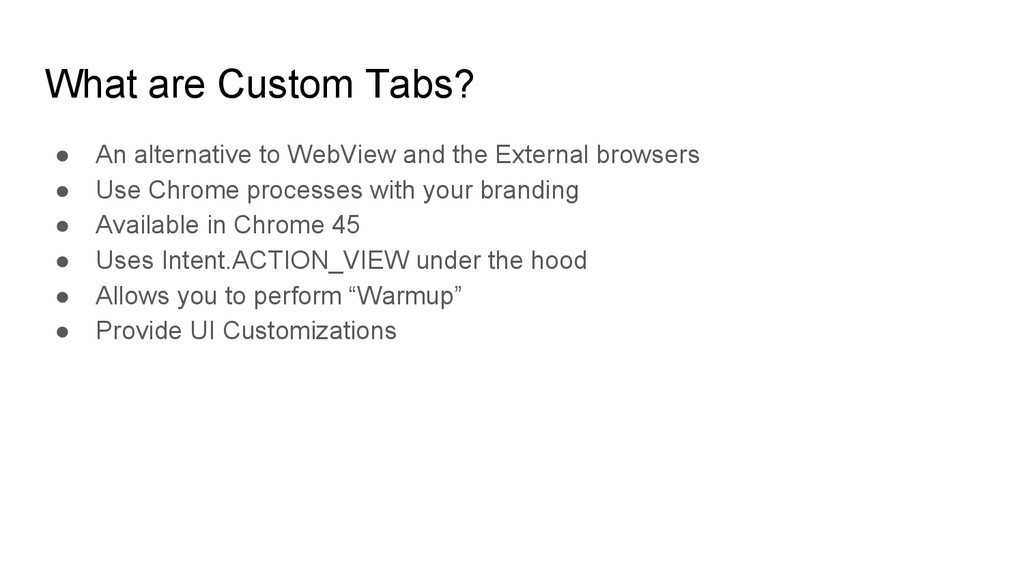 What are Custom Tabs?

● An alternative to WebView and the External browsers
● Use Chrome processes with your branding
● Available in Chrome 45
● Uses Intent.ACTION_VIEW under the hood
● Allows you to perform “Warmup”
● Provide UI Customizations